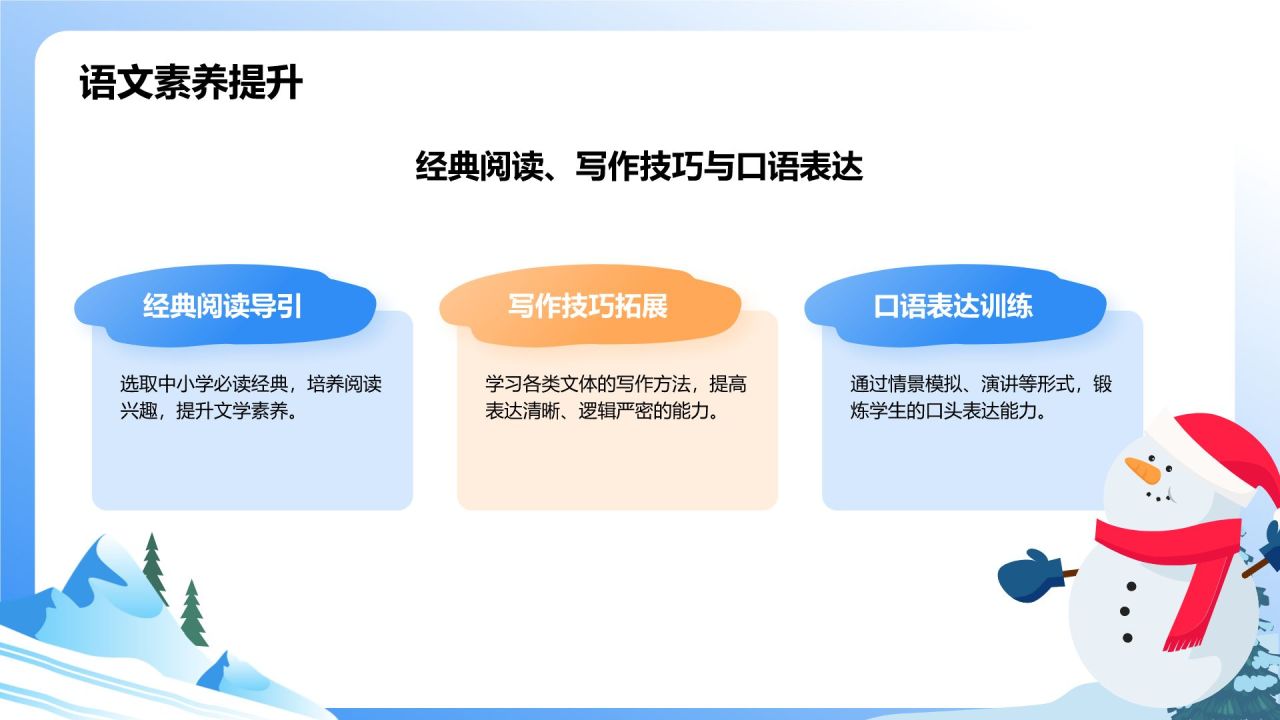 语文素养提升

经典阅读、写作技巧与口语表达

经典阅读导引

选取中小学必读经典，培养阅读兴趣，提升文学素养。

写作技巧拓展

学习各类文体的写作方法，提高表达清晰、逻辑严密的能力。

口语表达训练

通过情景模拟、演讲等形式，锻炼学生的口头表达能力。